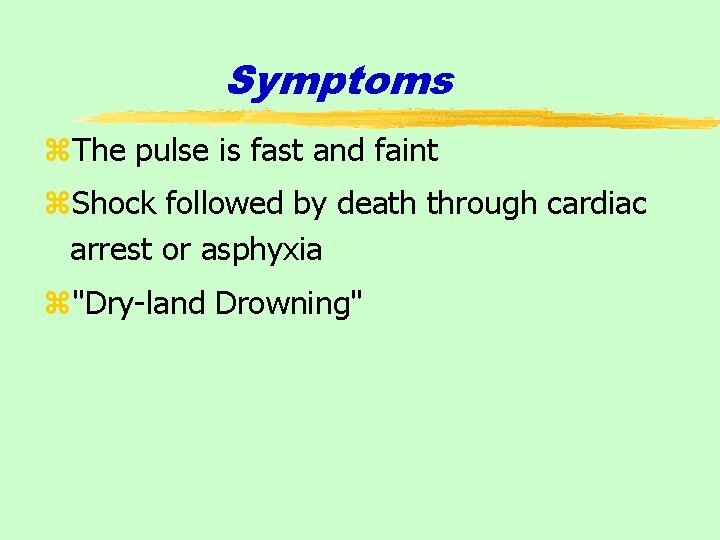 Symptoms

⌘The pulse is fast and faint

⌘Shock followed by death through cardiac arrest or asphyxia

⌘"Dry-land Drowning"